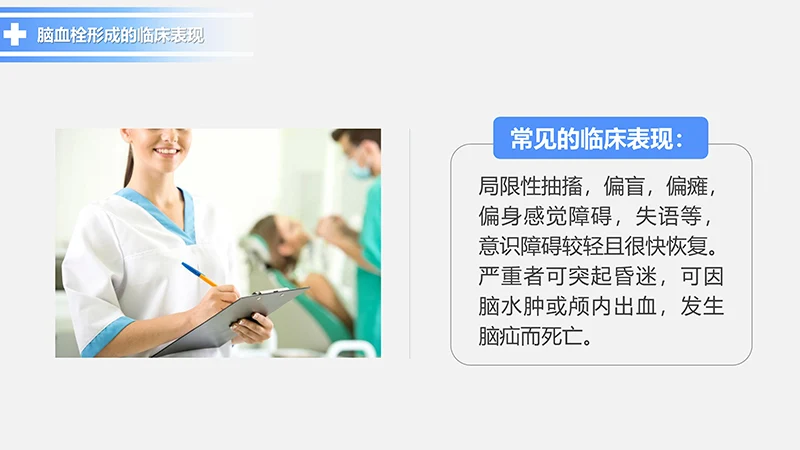 脑血栓形成的临床表现

常见的临床表现：

局限性抽搐，偏盲，偏瘫，偏身感觉障碍，失语等，意识障碍较轻且很快恢复。严重者可突起昏迷，可因脑水肿或颅内出血，发生脑疝而死亡。